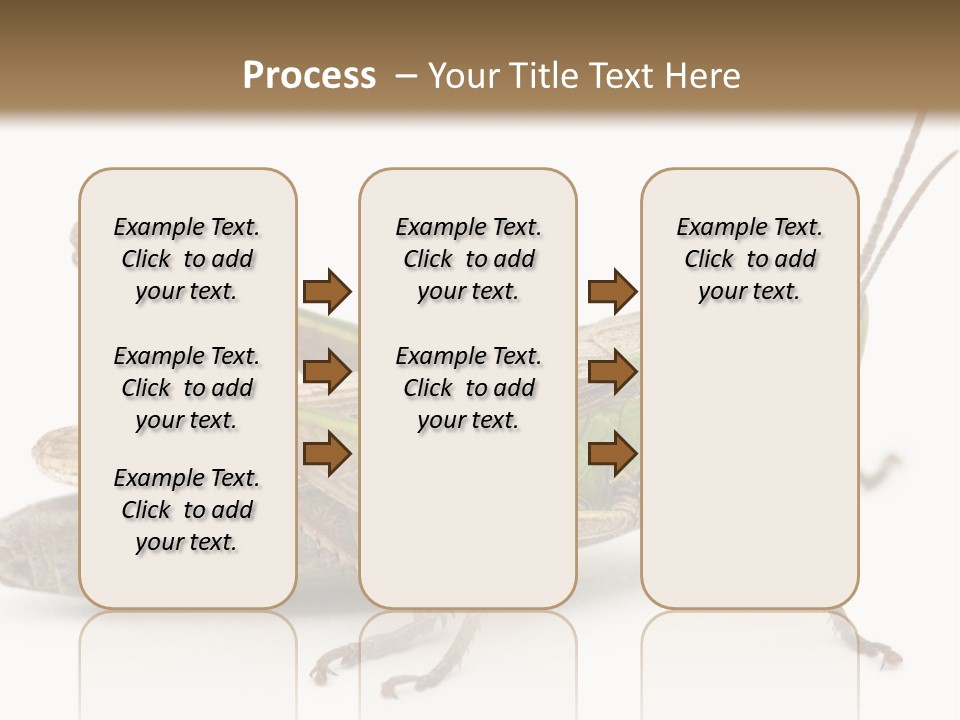 Process – Your Title Text Here

Example Text. Click to add your text.

Example Text. Click to add your text.

Example Text. Click to add your text.

Example Text. Click to add your text.

Example Text. Click to add your text.

Example Text. Click to add your text.